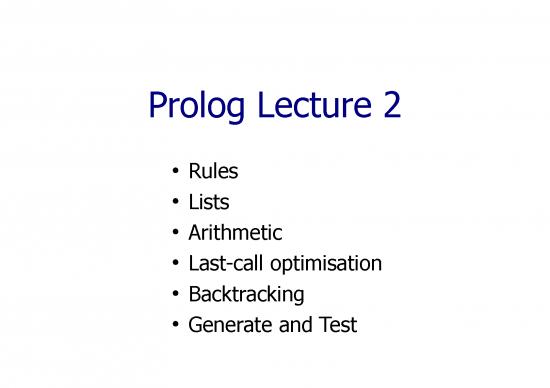 Prolog Lecture 2

• Rules
• Lists
• Arithmetic
• Last-call optimisation
• Backtracking
• Generate and Test